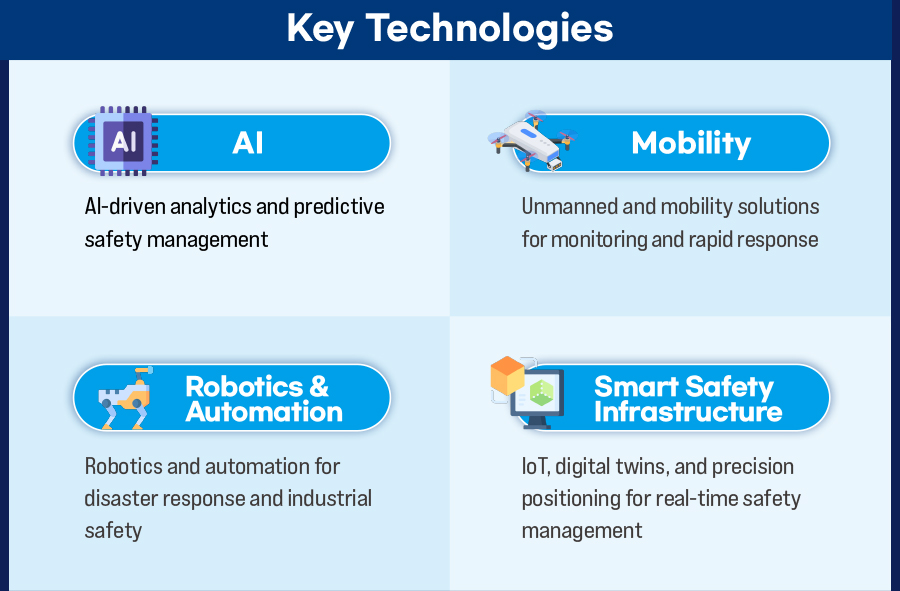 Key Technologies

AI

AI

AI-driven analytics and predictive safety management

Mobility

Unmanned and mobility solutions for monitoring and rapid response

Robotics & Automation

Robotics and automation for disaster response and industrial safety

Smart Safety Infrastructure

IoT, digital twins, and precision positioning for real-time safety management